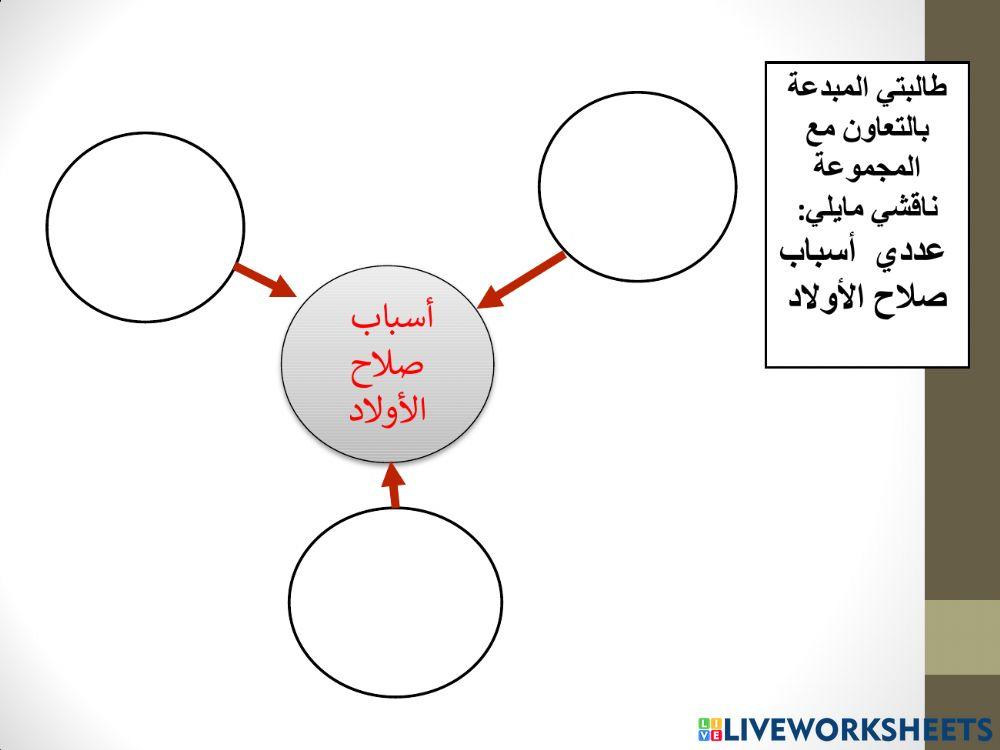 طالبتي المبدعة بالتعاون مع المجموعة ناقشي مايلي:
عددي أسباب صلاح الأولاد

أسباب صلاح الأولاد

LIVEWORKSHEETS